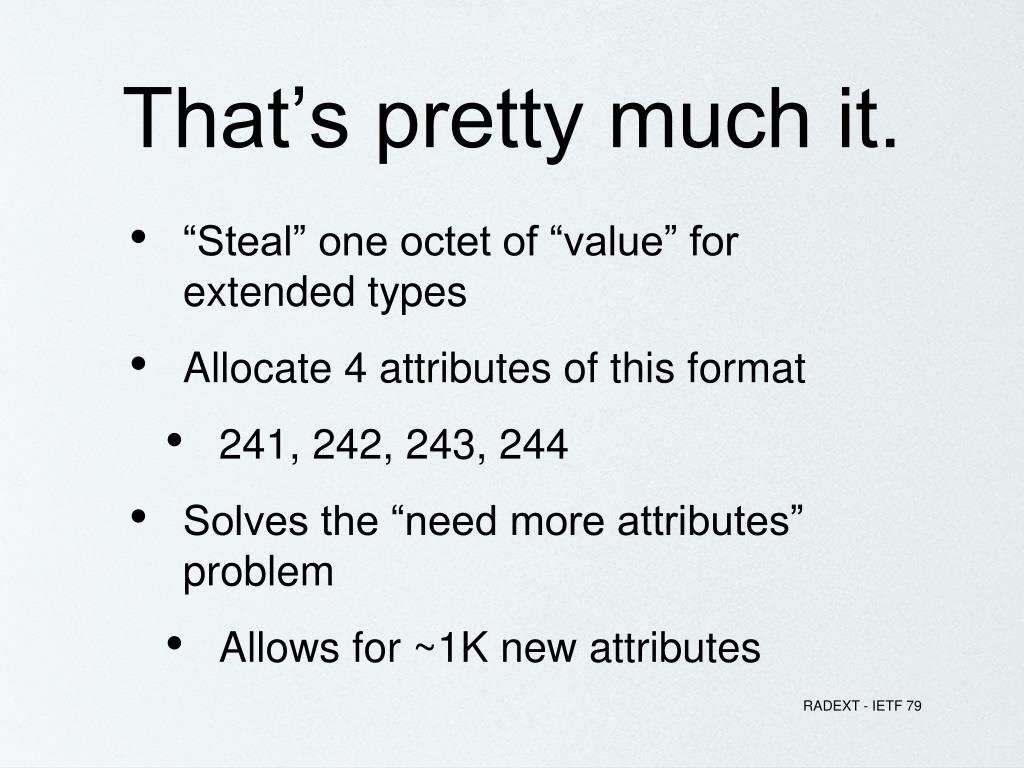 That’s pretty much it.

• “Steal” one octet of “value” for extended types

• Allocate 4 attributes of this format

  • 241, 242, 243, 244

• Solves the “need more attributes” problem

  • Allows for ~1K new attributes

RADEXT - IETF 79